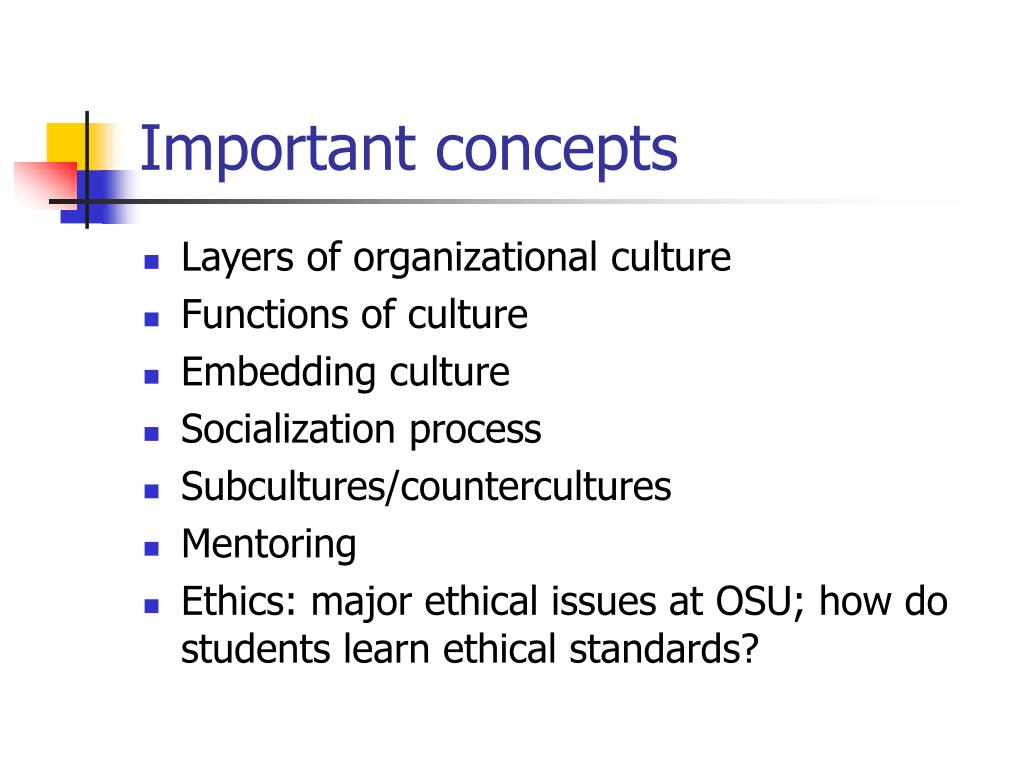 Important concepts

- Layers of organizational culture
- Functions of culture
- Embedding culture
- Socialization process
- Subcultures/countercultures
- Mentoring
- Ethics: major ethical issues at OSU; how do students learn ethical standards?